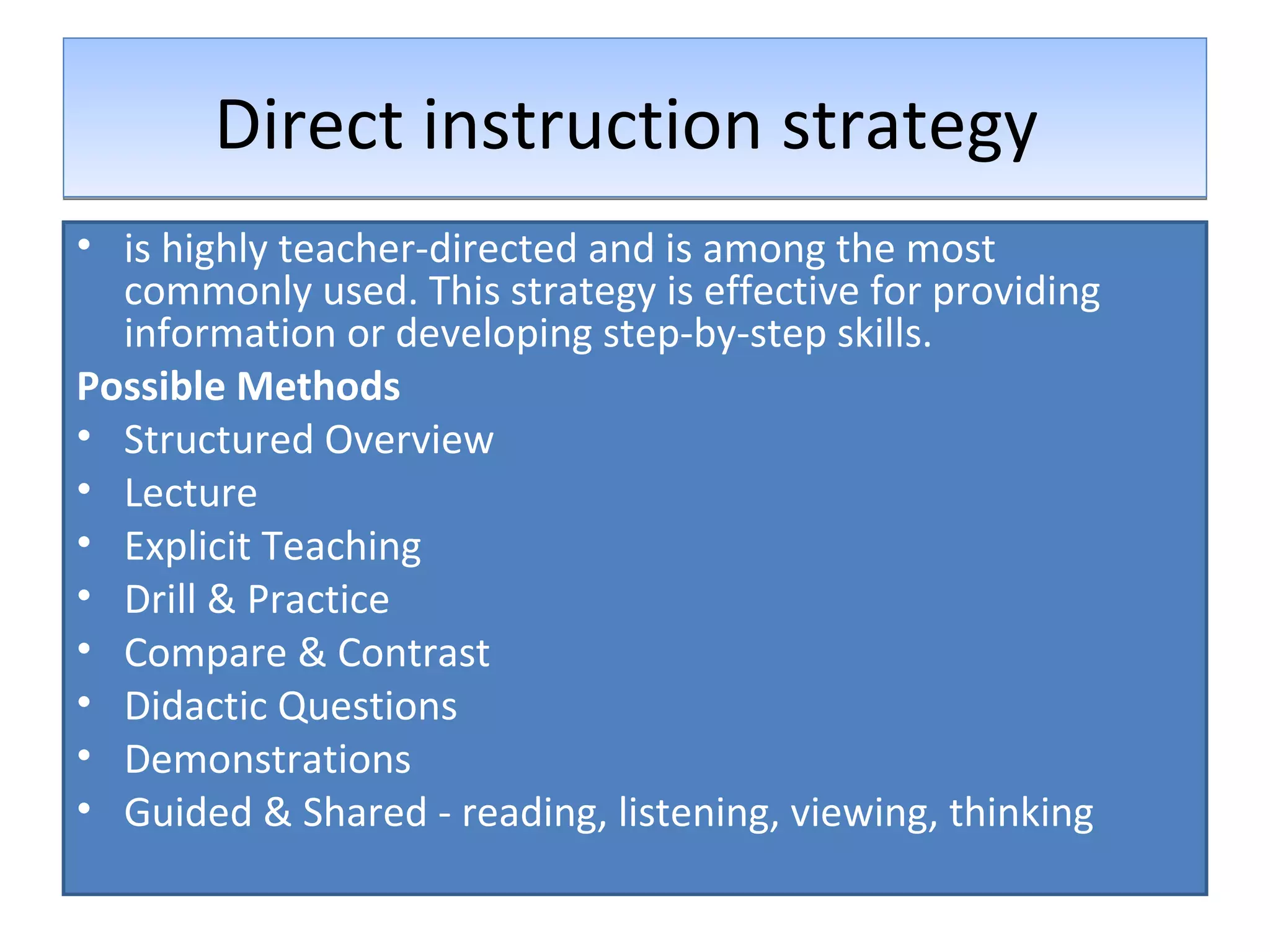 Direct instruction strategy

• is highly teacher-directed and is among the most commonly used. This strategy is effective for providing information or developing step-by-step skills.

Possible Methods

• Structured Overview
• Lecture
• Explicit Teaching
• Drill & Practice
• Compare & Contrast
• Didactic Questions
• Demonstrations
• Guided & Shared - reading, listening, viewing, thinking